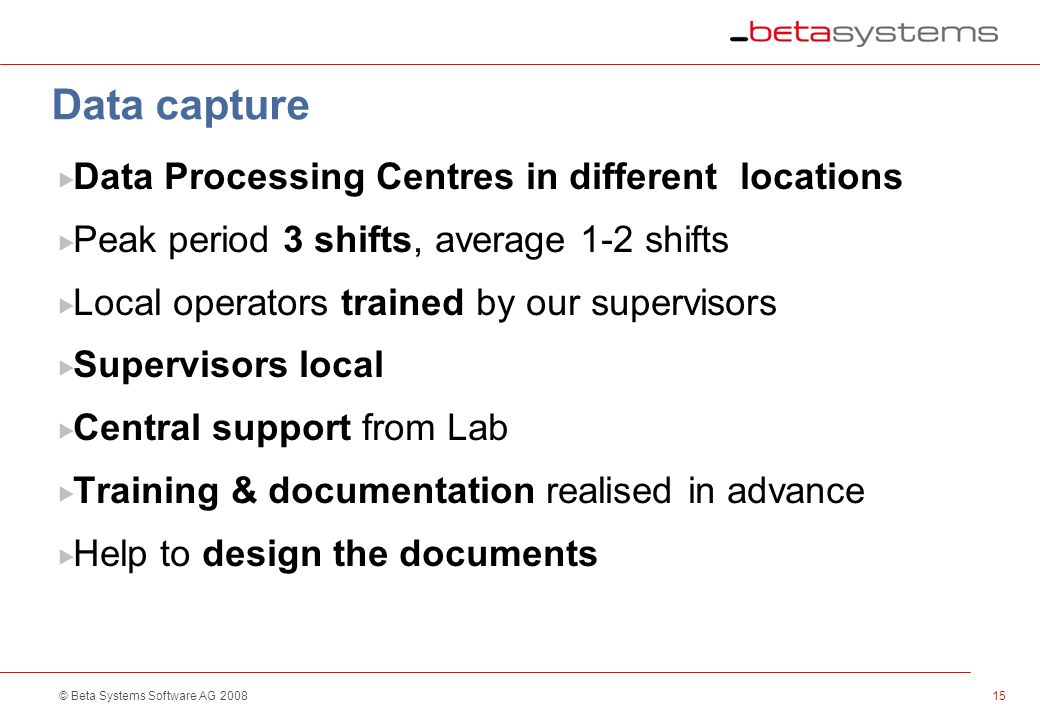 _betasystems

Data capture

Data Processing Centres in different locations

Peak period 3 shifts, average 1-2 shifts

Local operators trained by our supervisors

Supervisors local

Central support from Lab

Training & documentation realised in advance

Help to design the documents

© Beta Systems Software AG 2008

15